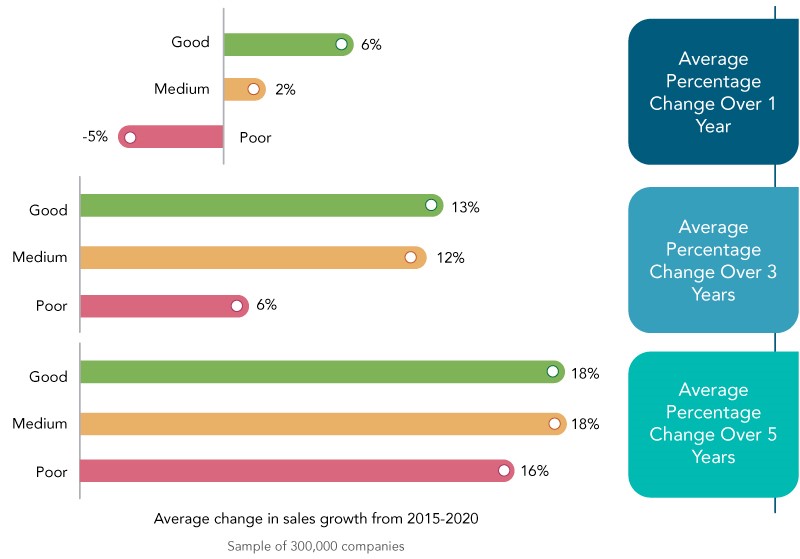 Good 6%
Medium 2%
-5% Poor

Average Percentage Change Over 1 Year

Good 13%
Medium 12%
Poor 6%

Average Percentage Change Over 3 Years

Good 18%
Medium 18%
Poor 16%

Average Percentage Change Over 5 Years

Average change in sales growth from 2015-2020

Sample of 300,000 companies